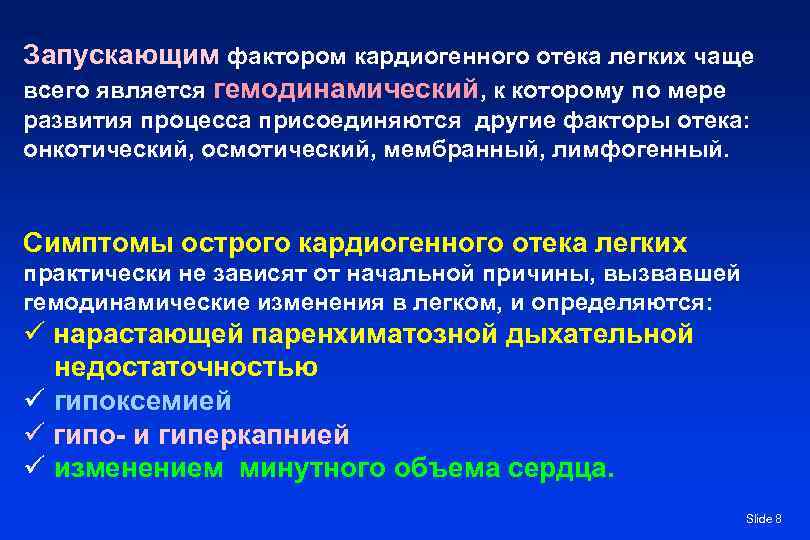 Запускающим фактором кардиогенного отека легких чаще всего является гемодинамический, к которому по мере развития процесса присоединяются другие факторы отека: онкотический, осмотический, мембранный, лимфогенный.

Симптомы острого кардиогенного отека легких практически не зависят от начальной причины, вызвавшей гемодинамические изменения в легком, и определяются:
✓ нарастающей паренхиматозной дыхательной недостаточностью
✓ гипоксемией
✓ гипо- и гиперкапнией
✓ изменением минутного объема сердца.

Slide 8